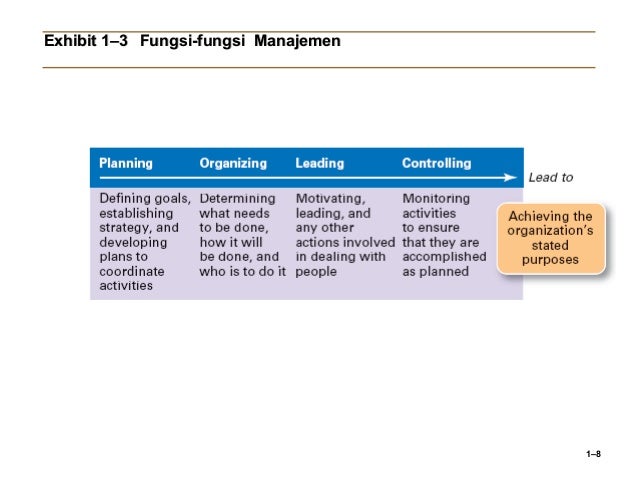 Exhibit 1–3 Fungsi-fungsi Manajemen

| Planning | Organizing | Leading | Controlling |
|---|---|---|---|
| Defining goals, establishing strategy, and developing plans to coordinate activities | Determining what needs to be done, how it will be done, and who is to do it | Motivating, leading, and any other actions involved in dealing with people | Monitoring activities to ensure that they are accomplished as planned |

Lead to

Achieving the organization's stated purposes

1–8